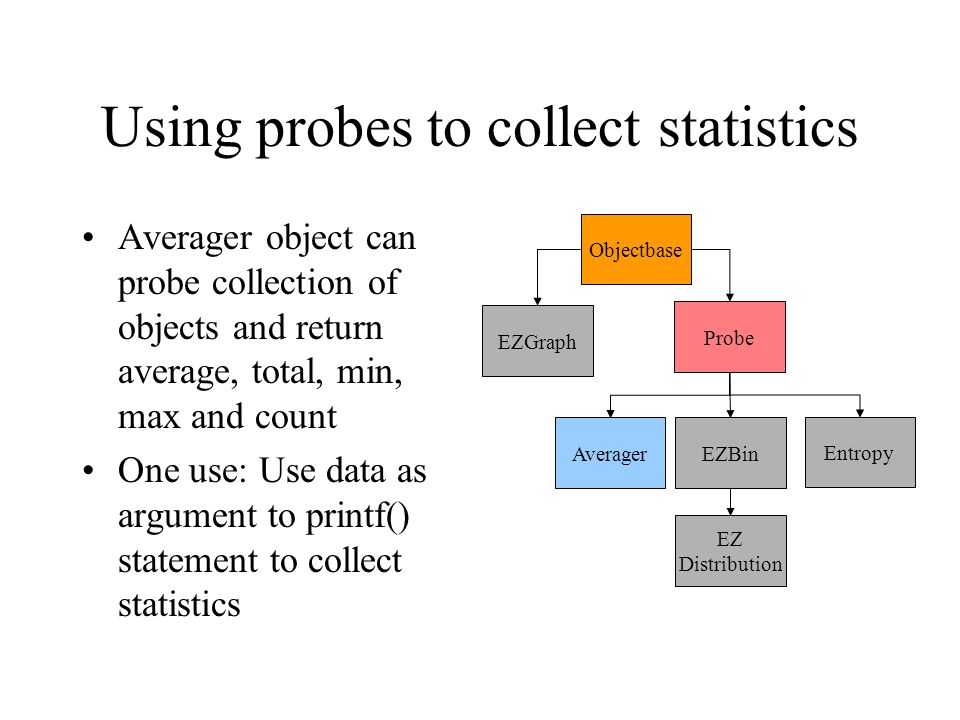 Using probes to collect statistics

• Averager object can probe collection of objects and return average, total, min, max and count

• One use: Use data as argument to printf() statement to collect statistics

Objectbase

EZGraph

Probe

Averager

EZBin

Entropy

EZ Distribution